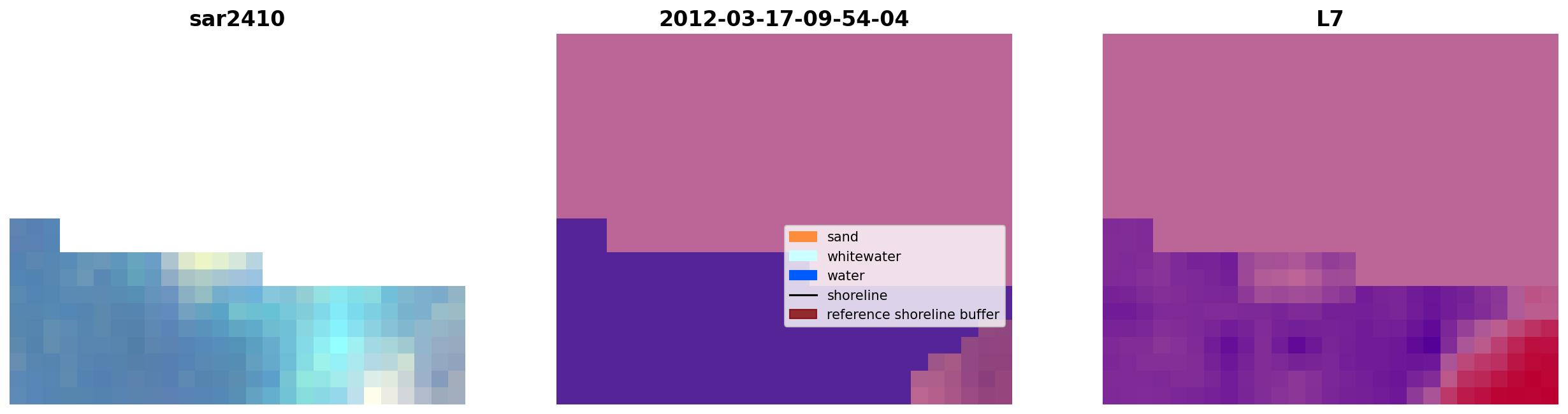 sar2410

2012-03-17-09-54-04

sand
whitewater
water
shoreline
reference shoreline buffer

L7